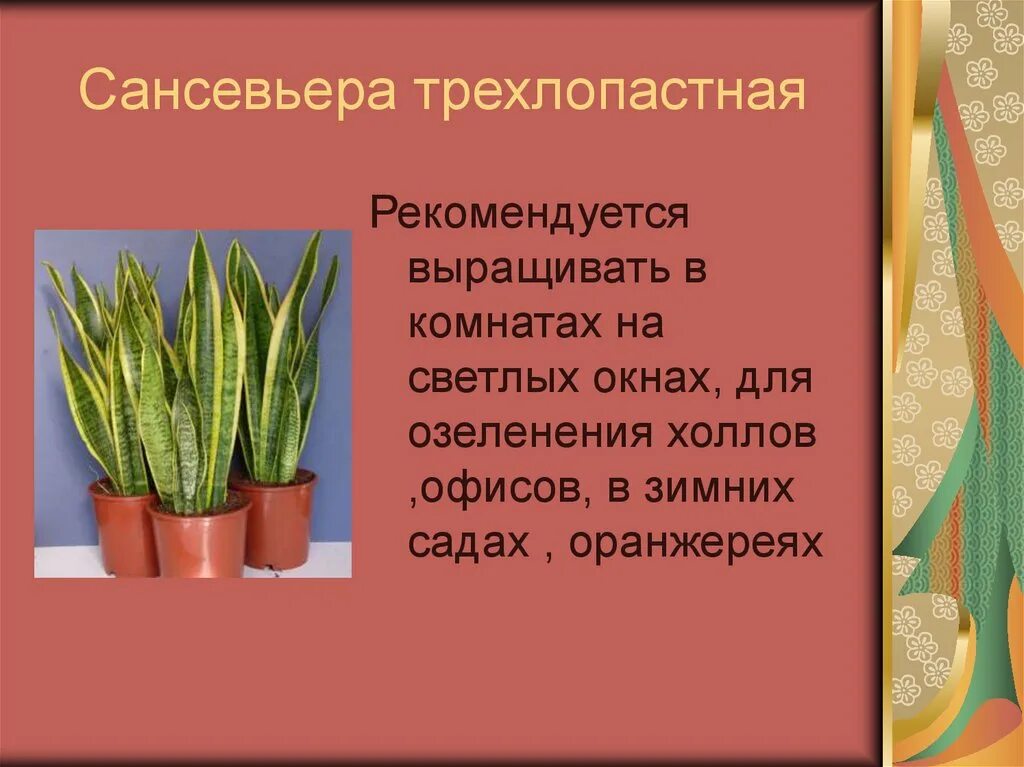 Сансевьера трехлопастная

Рекомендуется выращивать в комнатах на светлых окнах, для озеленения холлов ,офисов, в зимних садах , оранжереях